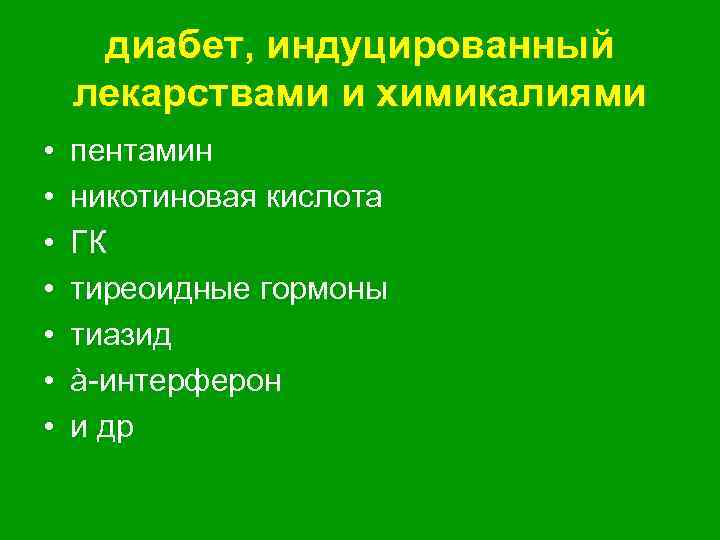 диабет, индуцированный лекарствами и химикалиями

• пентамин
• никотиновая кислота
• ГК
• тиреоидные гормоны
• тиазид
• à-интерферон
• и др